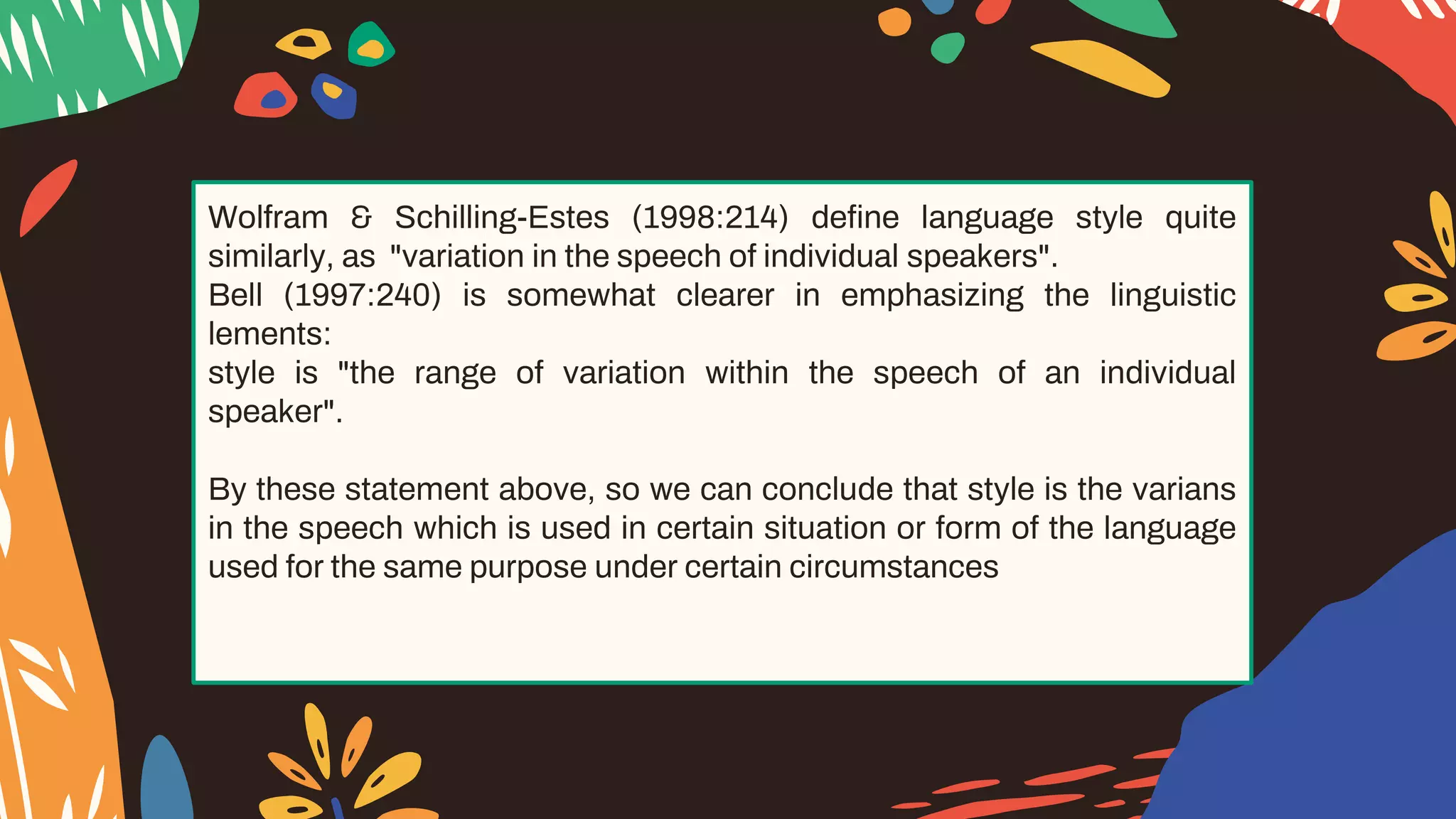 Wolfram & Schilling-Estes (1998:214) define language style quite similarly, as "variation in the speech of individual speakers".
Bell (1997:240) is somewhat clearer in emphasizing the linguistic lements:
style is "the range of variation within the speech of an individual speaker".

By these statement above, so we can conclude that style is the varians in the speech which is used in certain situation or form of the language used for the same purpose under certain circumstances